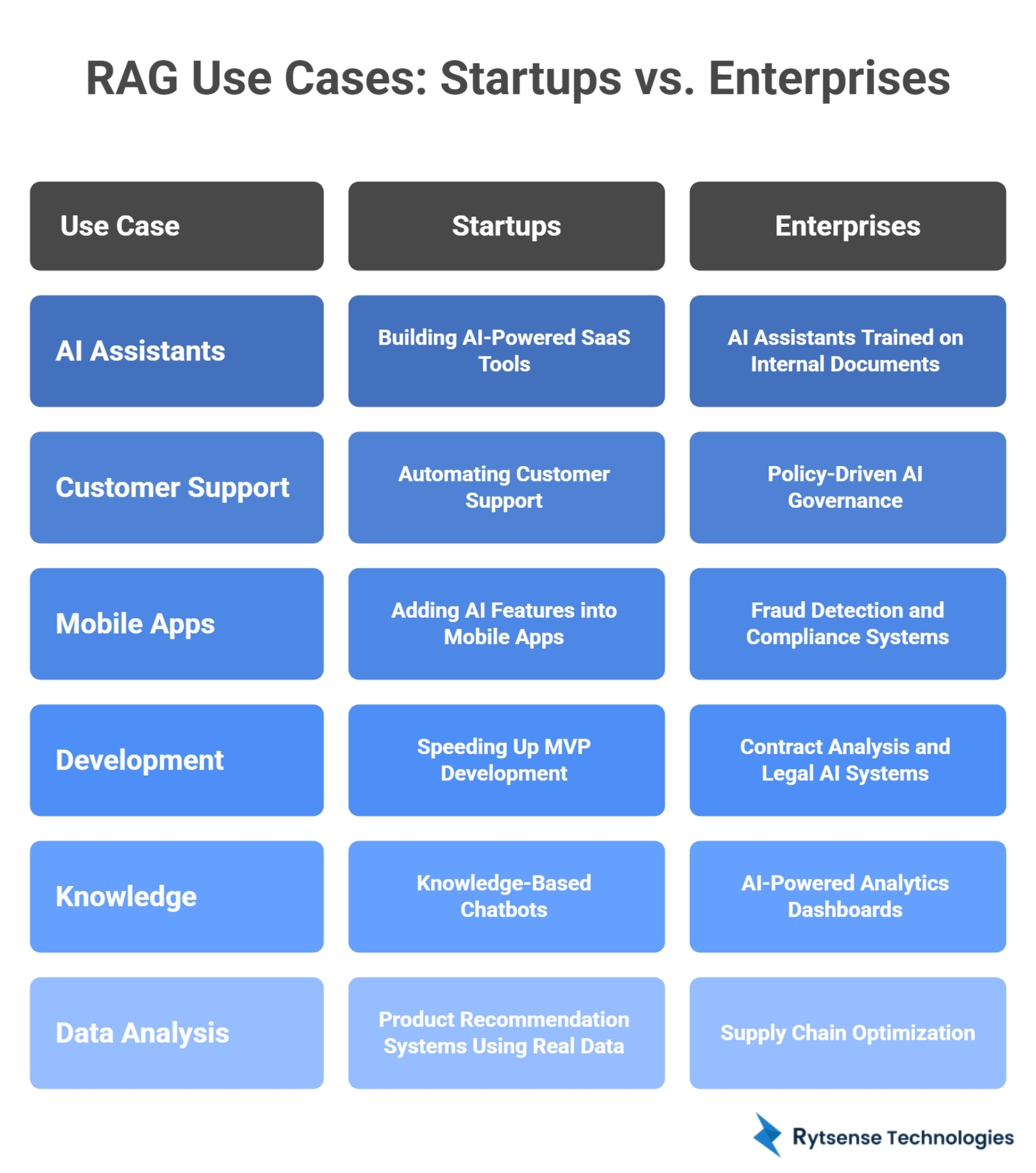 RAG Use Cases: Startups vs. Enterprises

| Use Case | Startups | Enterprises |
|---|---|---|
| AI Assistants | Building AI-Powered SaaS Tools | AI Assistants Trained on Internal Documents |
| Customer Support | Automating Customer Support | Policy-Driven AI Governance |
| Mobile Apps | Adding AI Features into Mobile Apps | Fraud Detection and Compliance Systems |
| Development | Speeding Up MVP Development | Contract Analysis and Legal AI Systems |
| Knowledge | Knowledge-Based Chatbots | AI-Powered Analytics Dashboards |
| Data Analysis | Product Recommendation Systems Using Real Data | Supply Chain Optimization |

Rytsense Technologies